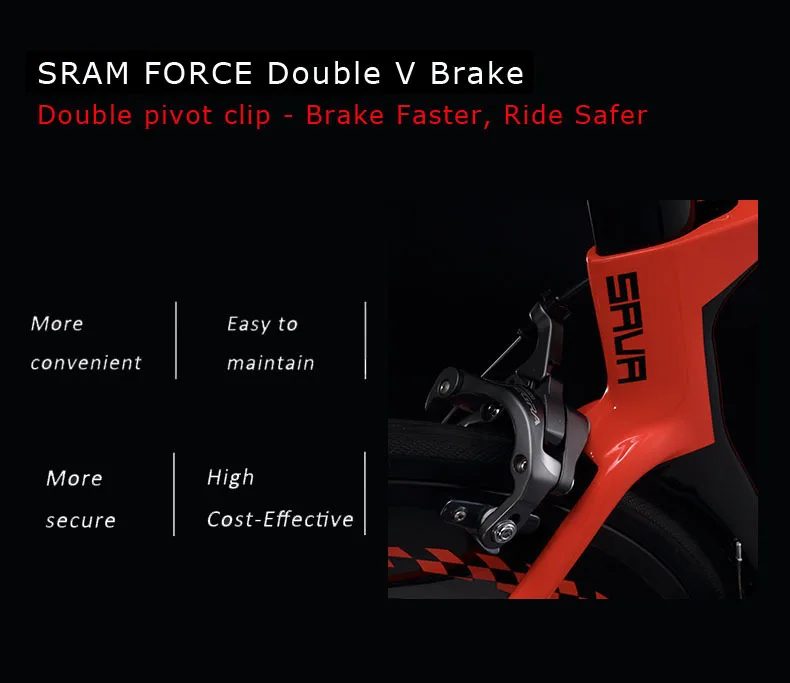 SRAM FORCE Double V Brake

Double pivot clip - Brake Faster, Ride Safer

More convenient

Easy to maintain

More secure

High Cost-Effective

SAVA